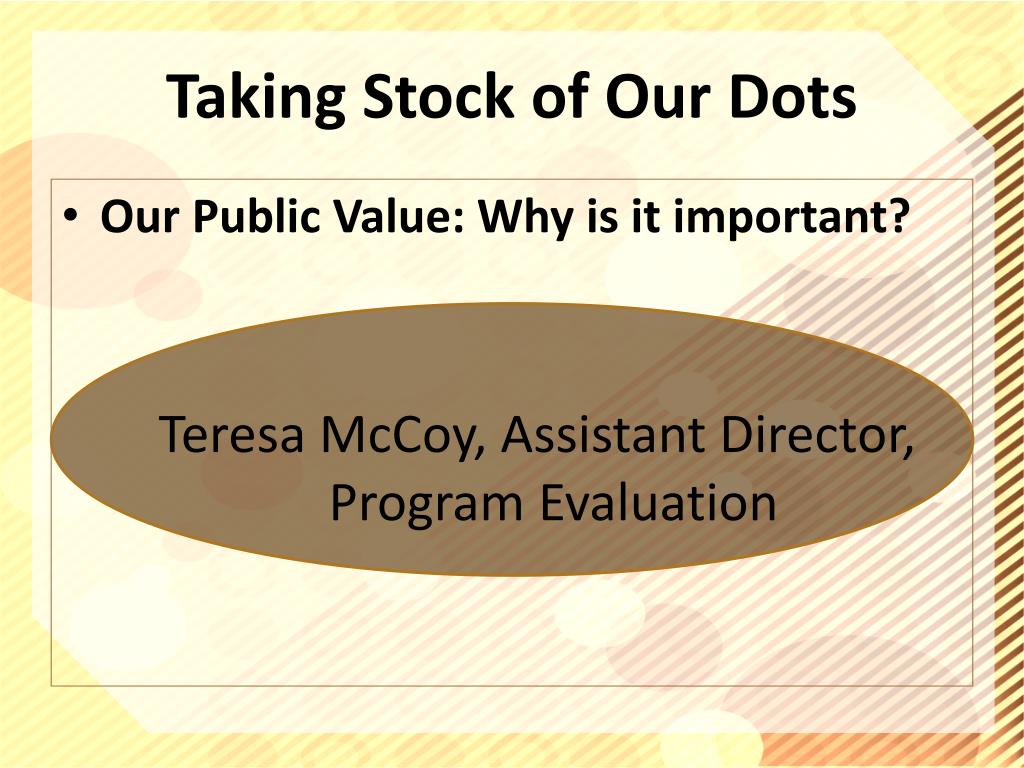 Taking Stock of Our Dots

• Our Public Value: Why is it important?

Teresa McCoy, Assistant Director, Program Evaluation